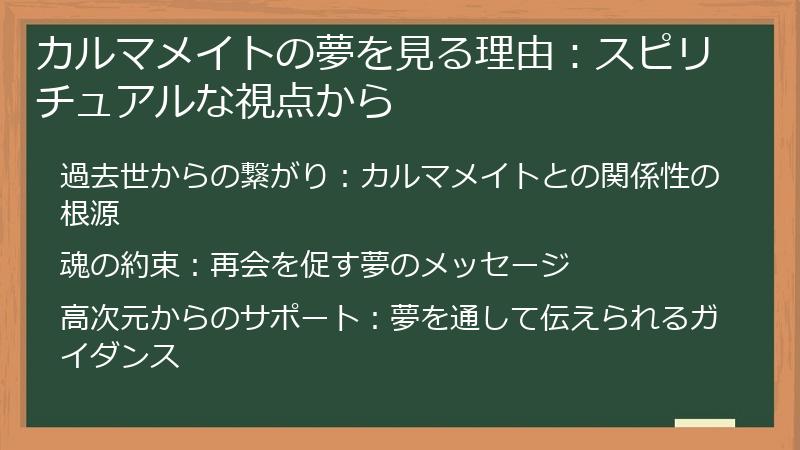 カルマメイトの夢を見る理由：スピリチュアルな視点から

過去世からの繋がり：カルマメイトとの関係性の根源

魂の約束：再会を促す夢のメッセージ

高次元からのサポート：夢を通して伝えられるガイダンス